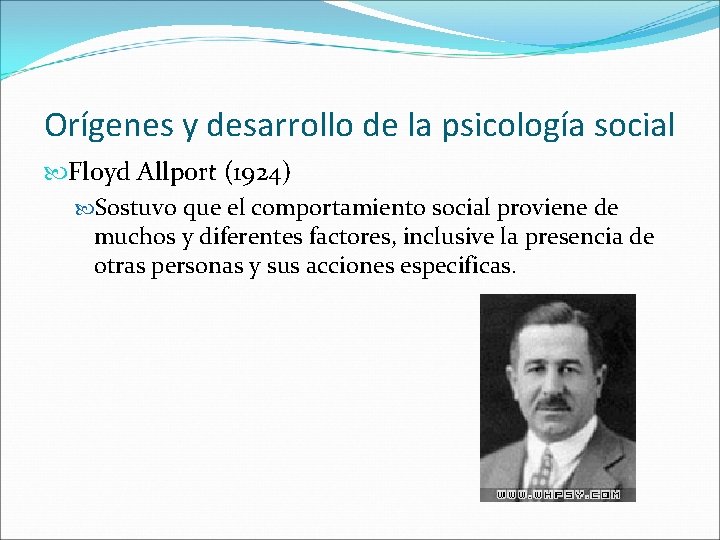 Orígenes y desarrollo de la psicología social

Floyd Allport (1924)

Sostuvo que el comportamiento social proviene de muchos y diferentes factores, inclusive la presencia de otras personas y sus acciones especificas.

WWW.WHPSY.COM